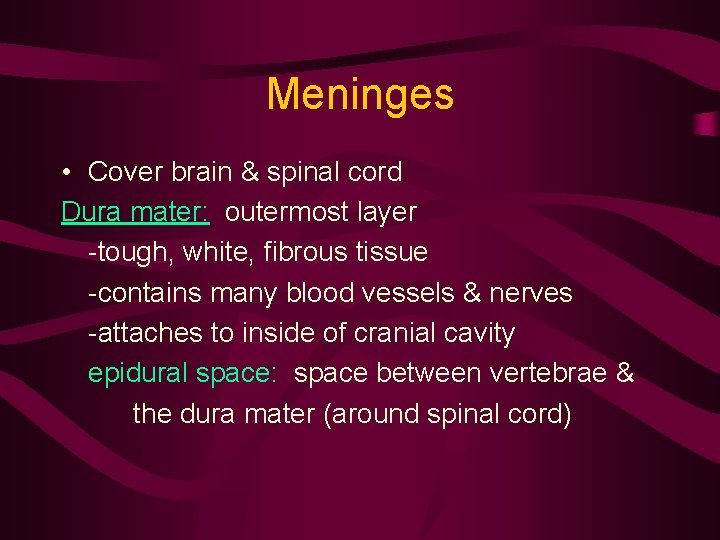 Meninges

• Cover brain & spinal cord

Dura mater: outermost layer
-tough, white, fibrous tissue
-contains many blood vessels & nerves
-attaches to inside of cranial cavity
epidural space: space between vertebrae & the dura mater (around spinal cord)